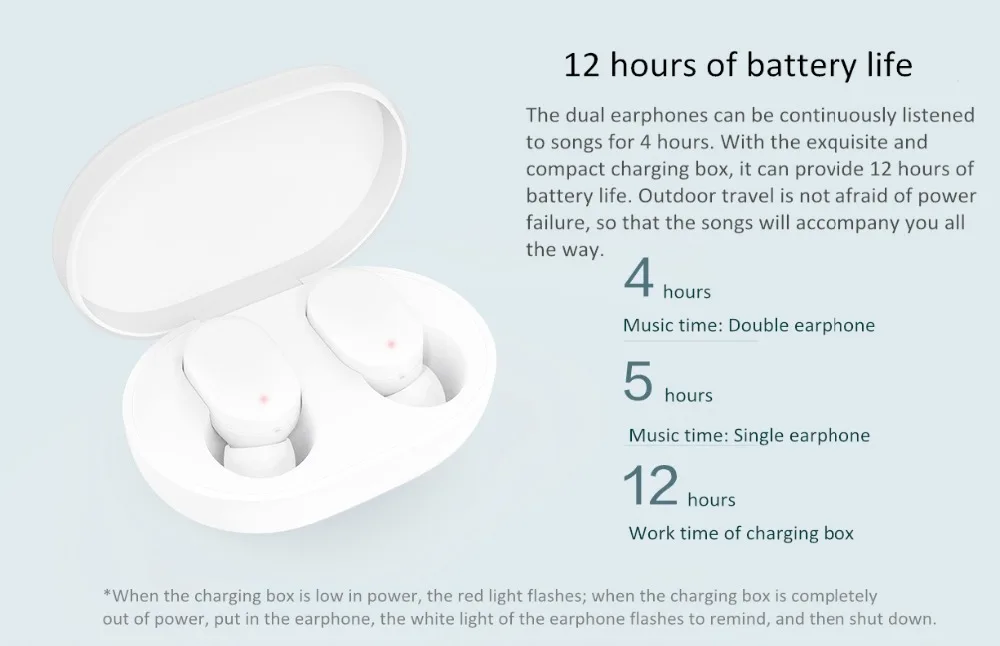 12 hours of battery life

The dual earphones can be continuously listened to songs for 4 hours. With the exquisite and compact charging box, it can provide 12 hours of battery life. Outdoor travel is not afraid of power failure, so that the songs will accompany you all the way.

4 hours
Music time: Double earphone

5 hours
Music time: Single earphone

12 hours
Work time of charging box

*When the charging box is low in power, the red light flashes; when the charging box is completely out of power, put in the earphone, the white light of the earphone flashes to remind, and then shut down.